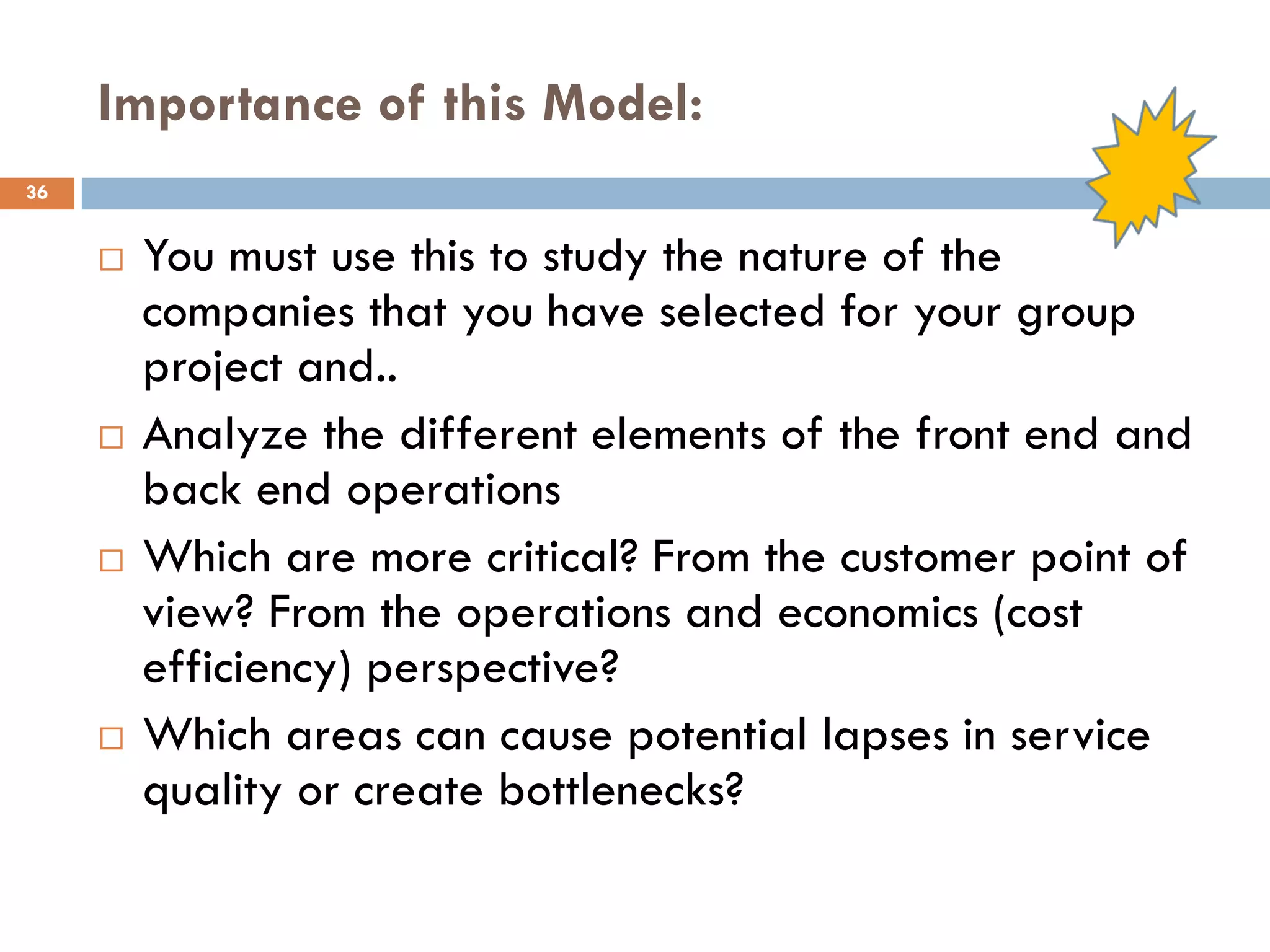 Importance of this Model:

36

□ You must use this to study the nature of the companies that you have selected for your group project and..

□ Analyze the different elements of the front end and back end operations

□ Which are more critical? From the customer point of view? From the operations and economics (cost efficiency) perspective?

□ Which areas can cause potential lapses in service quality or create bottlenecks?